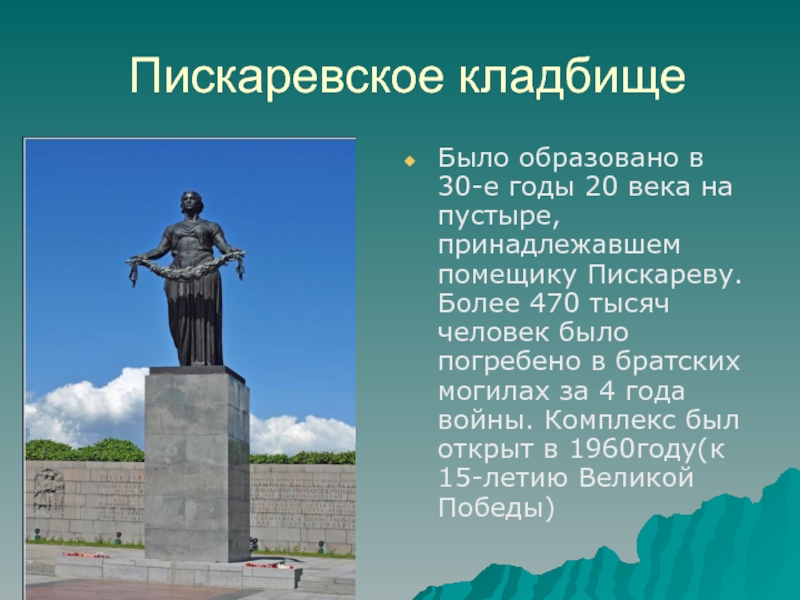 Пискаревское кладбище

Было образовано в 30-е годы 20 века на пустыре, принадлежавшем помещику Пискареву. Более 470 тысяч человек было погребено в братских могилах за 4 года войны. Комплекс был открыт в 1960году(к 15-летию Великой Победы)